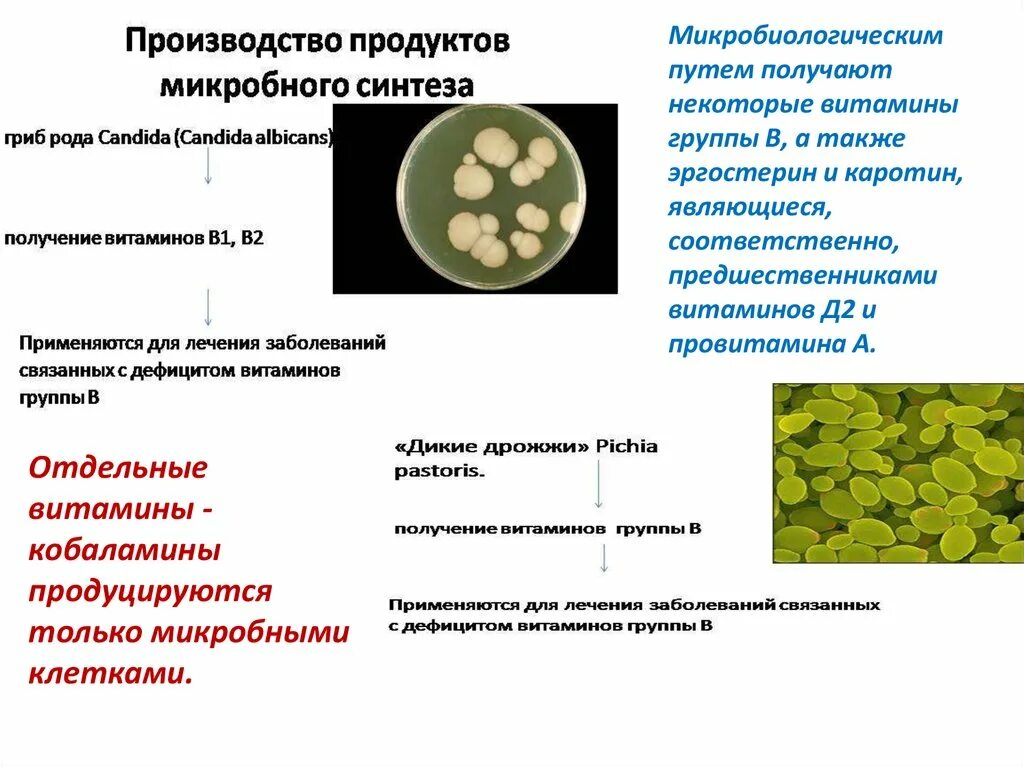 Производство продуктов микробного синтеза

гриб рода Candida (Candida albicans)

получение витаминов В1, В2

Применяются для лечения заболеваний связанных с дефицитом витаминов группы В

Микробиологическим путем получают некоторые витамины группы В, а также эргостерин и каротин, являющиеся, соответственно, предшественниками витаминов Д2 и провитамина А.

Отдельные витамины - кобаламины продуцируются только микробными клетками.

«Дикие дрожжи» Pichia pastoris.

получение витаминов группы В

Применяются для лечения заболеваний связанных с дефицитом витаминов группы В